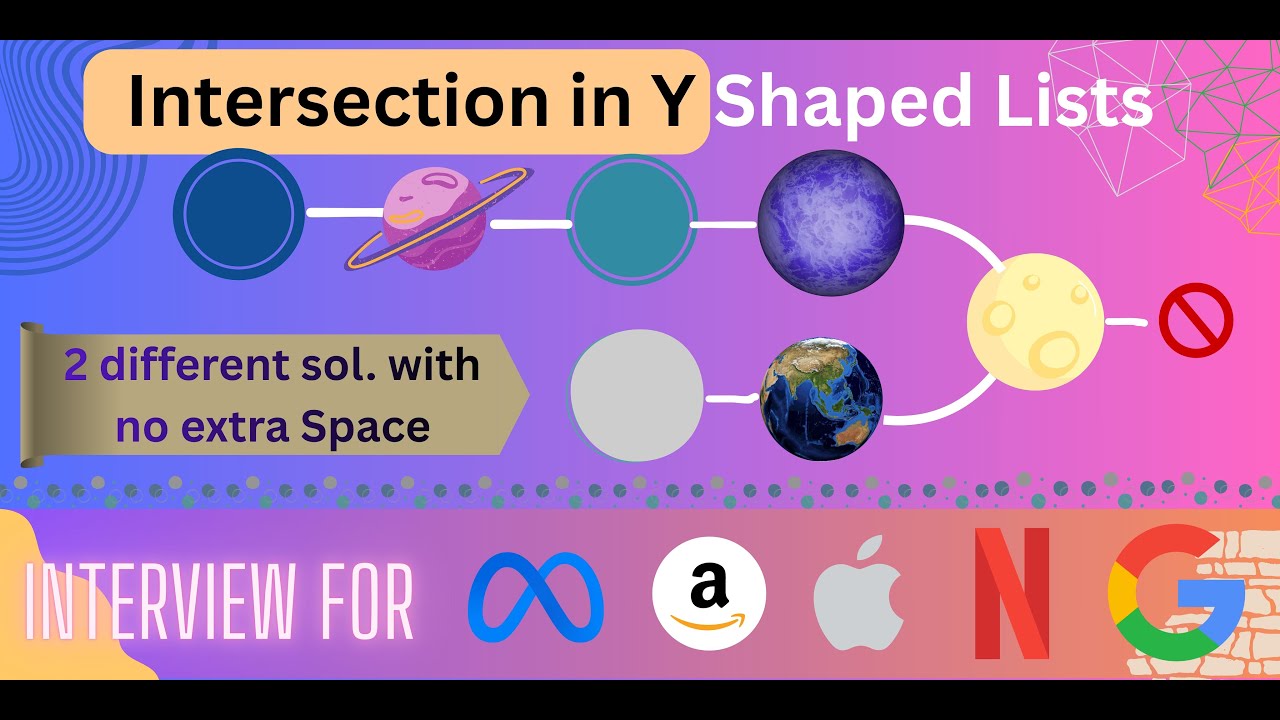 Intersection in Y Shaped Lists

2 different sol. with no extra Space

INTERVIEW FOR

a

N

G